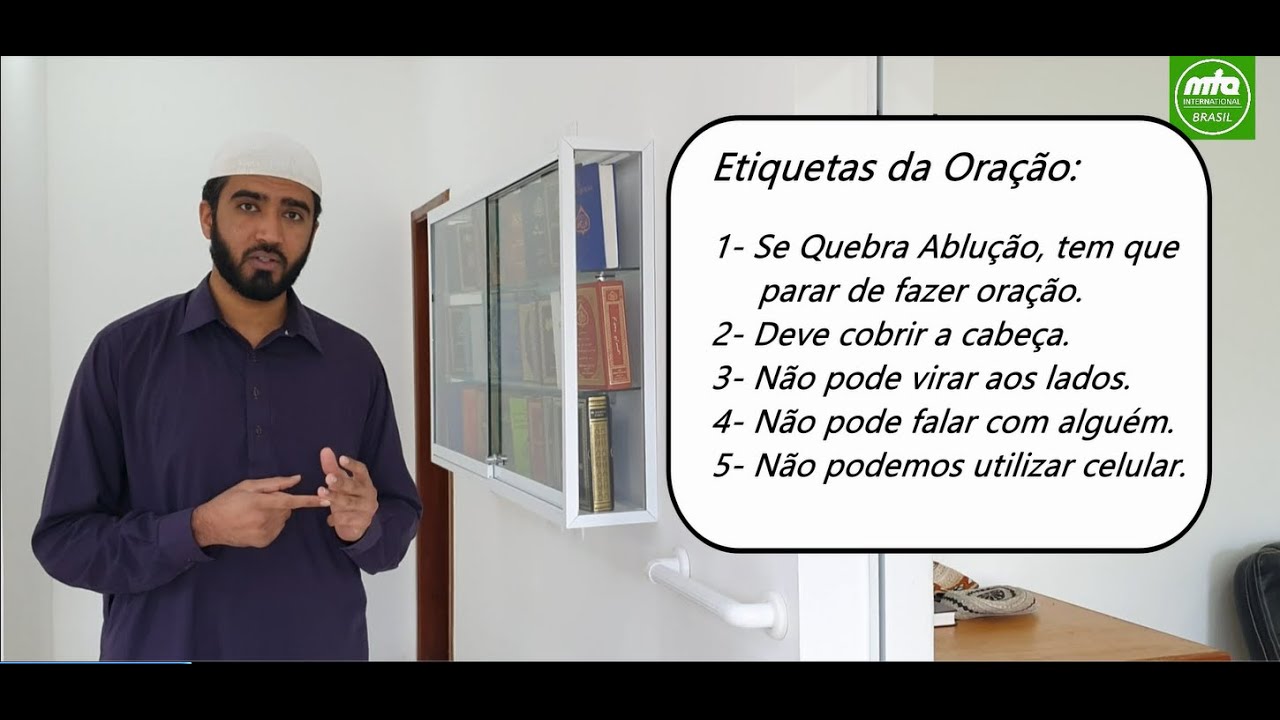 mta
INTERNATIONAL
BRASIL

Etiquetas da Oração:

1- Se Quebra Ablução, tem que parar de fazer oração.
2- Deve cobrir a cabeça.
3- Não pode virar aos lados.
4- Não pode falar com alguém.
5- Não podemos utilizar celular.